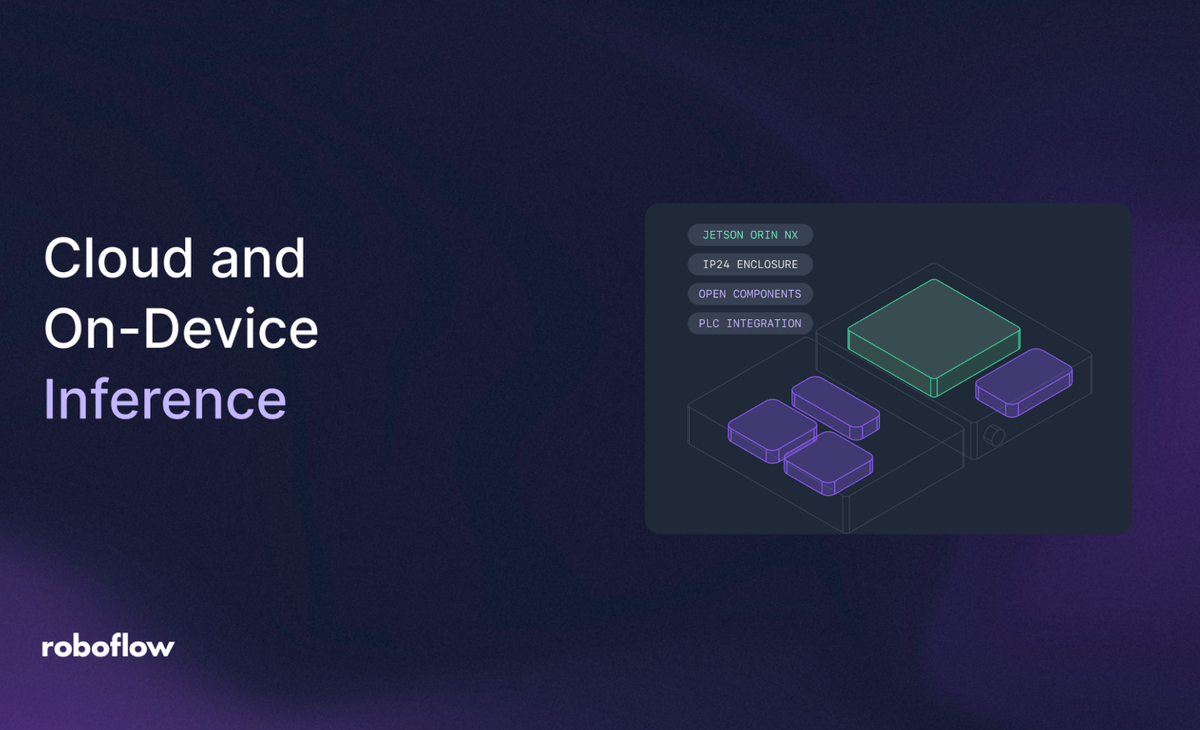 Cloud and On-Device Inference

JETSON ORIN NX
IP24 ENCLOSURE
OPEN COMPONENTS
PLC INTEGRATION

roboflow